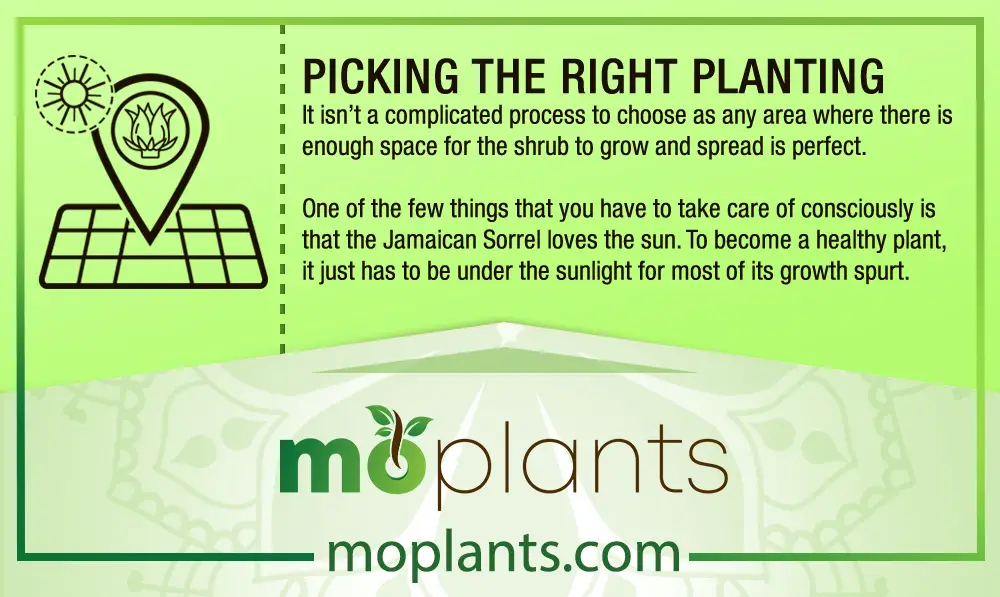 PICKING THE RIGHT PLANTING

It isn't a complicated process to choose as any area where there is enough space for the shrub to grow and spread is perfect.

One of the few things that you have to take care of consciously is that the Jamaican Sorrel loves the sun. To become a healthy plant, it just has to be under the sunlight for most of its growth spurt.

moplants

moplants.com